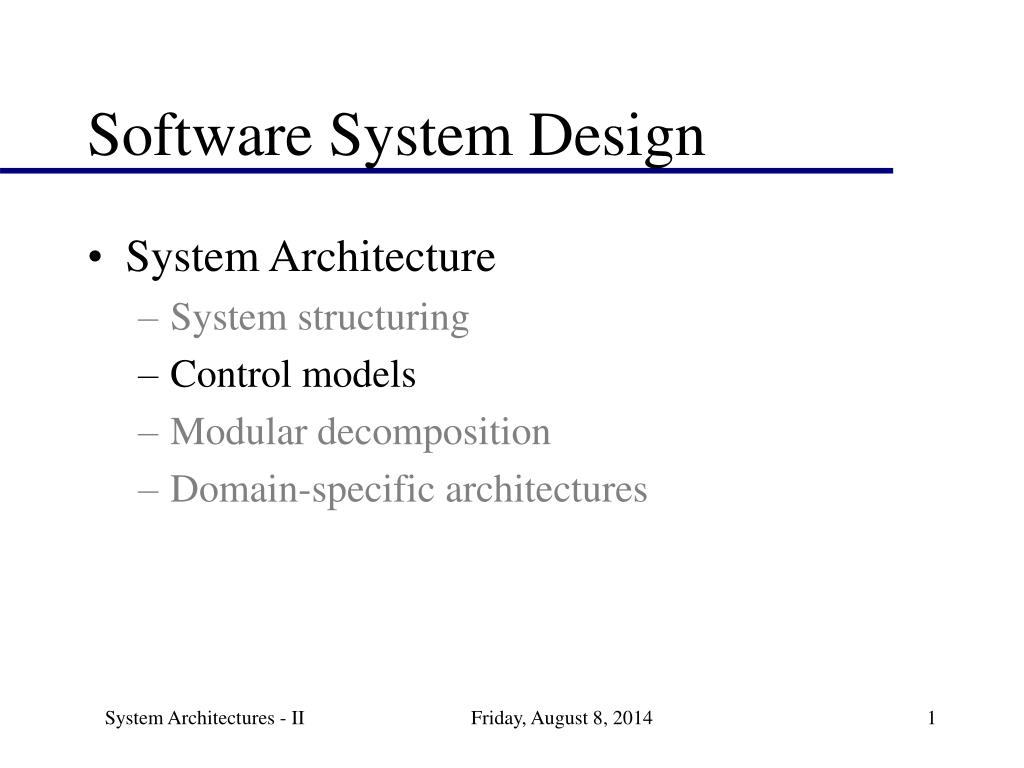 Software System Design

• System Architecture
– System structuring
– Control models
– Modular decomposition
– Domain-specific architectures

System Architectures - II Friday, August 8, 2014 1